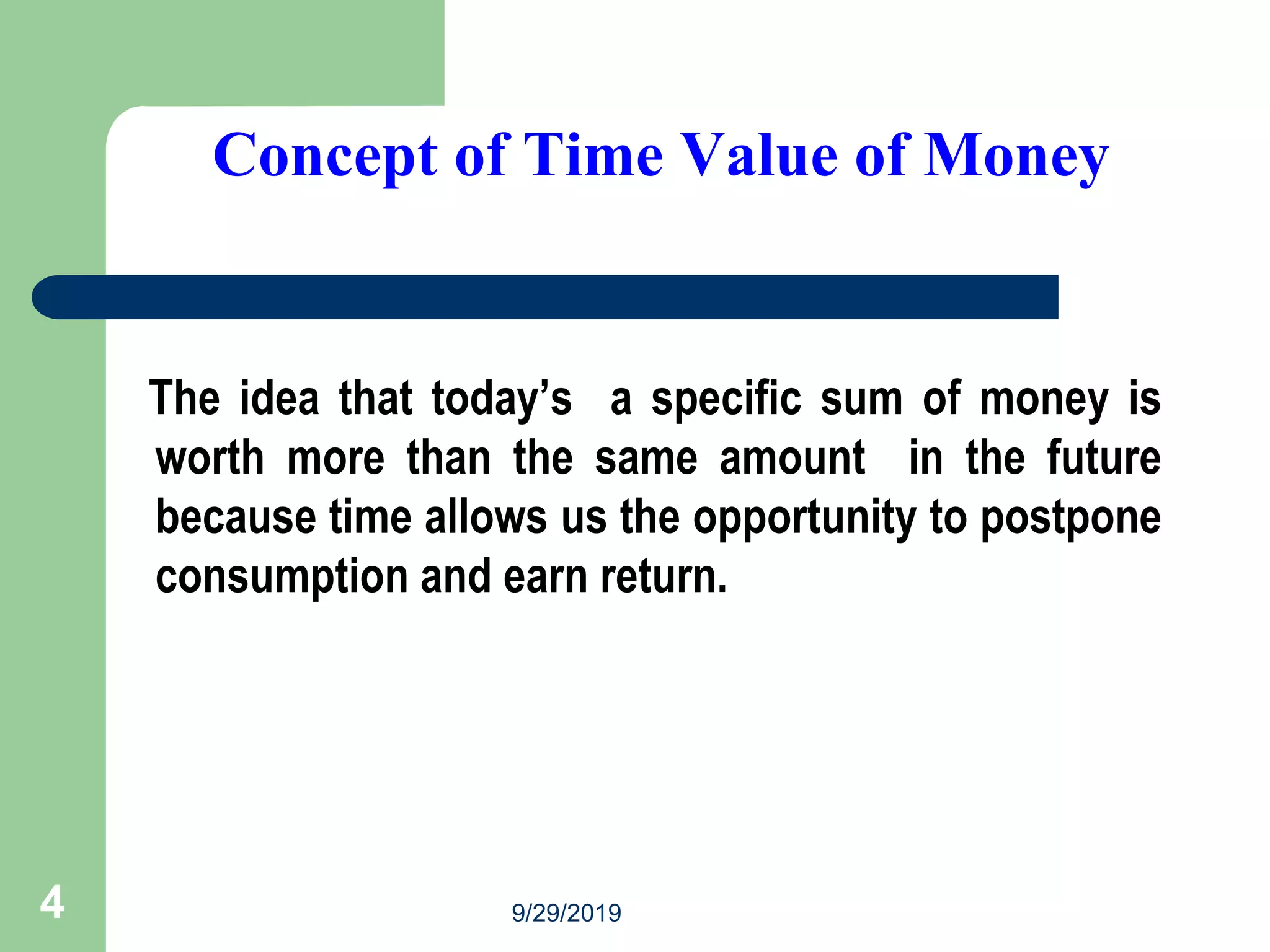 Concept of Time Value of Money

The idea that today’s a specific sum of money is worth more than the same amount in the future because time allows us the opportunity to postpone consumption and earn return.

4

9/29/2019